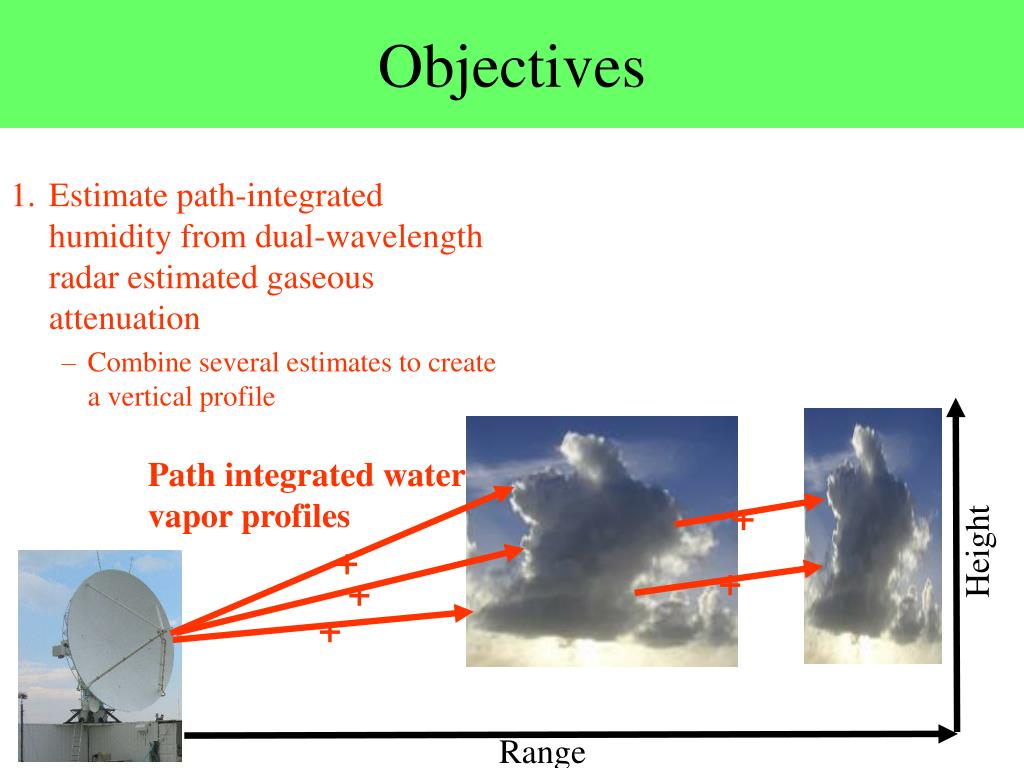 Objectives

1. Estimate path-integrated humidity from dual-wavelength radar estimated gaseous attenuation

– Combine several estimates to create a vertical profile

Path integrated water vapor profiles

+
+
+
+
+

Height

Range